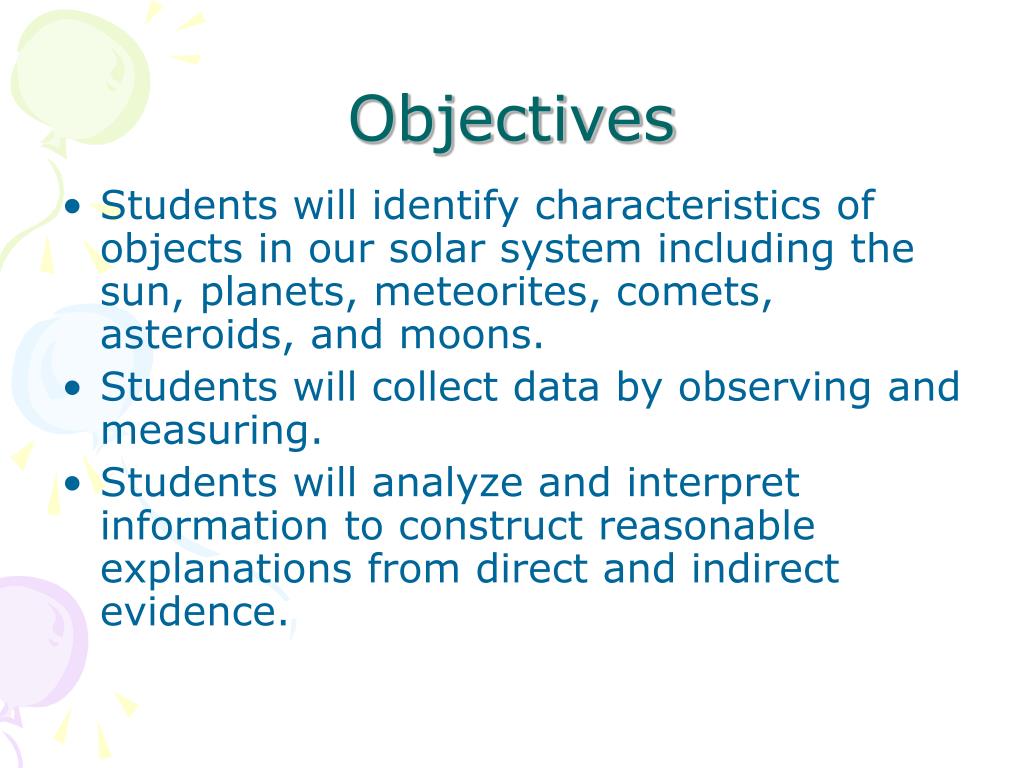 Objectives

• Students will identify characteristics of objects in our solar system including the sun, planets, meteorites, comets, asteroids, and moons.
• Students will collect data by observing and measuring.
• Students will analyze and interpret information to construct reasonable explanations from direct and indirect evidence.